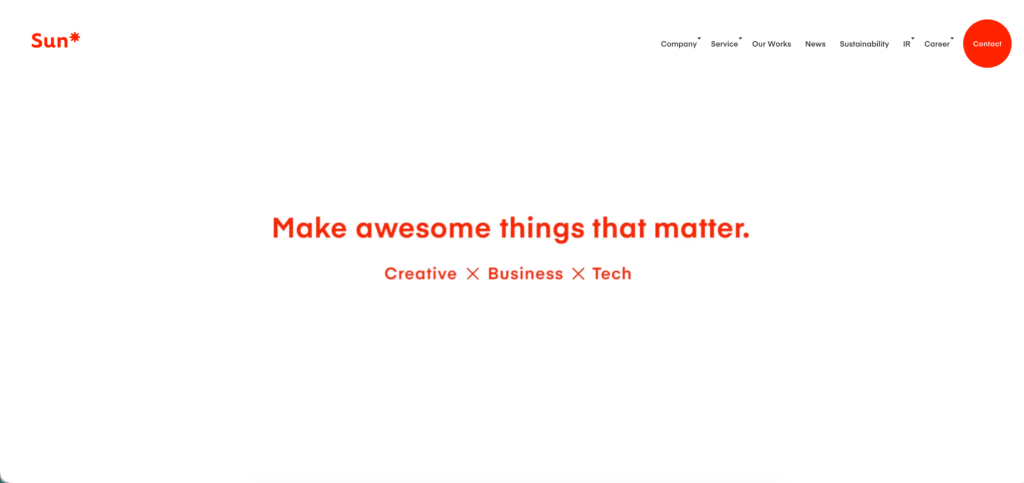 Sun*

Company Service Our Works News Sustainability IR Career Contact

Make awesome things that matter.

Creative × Business × Tech